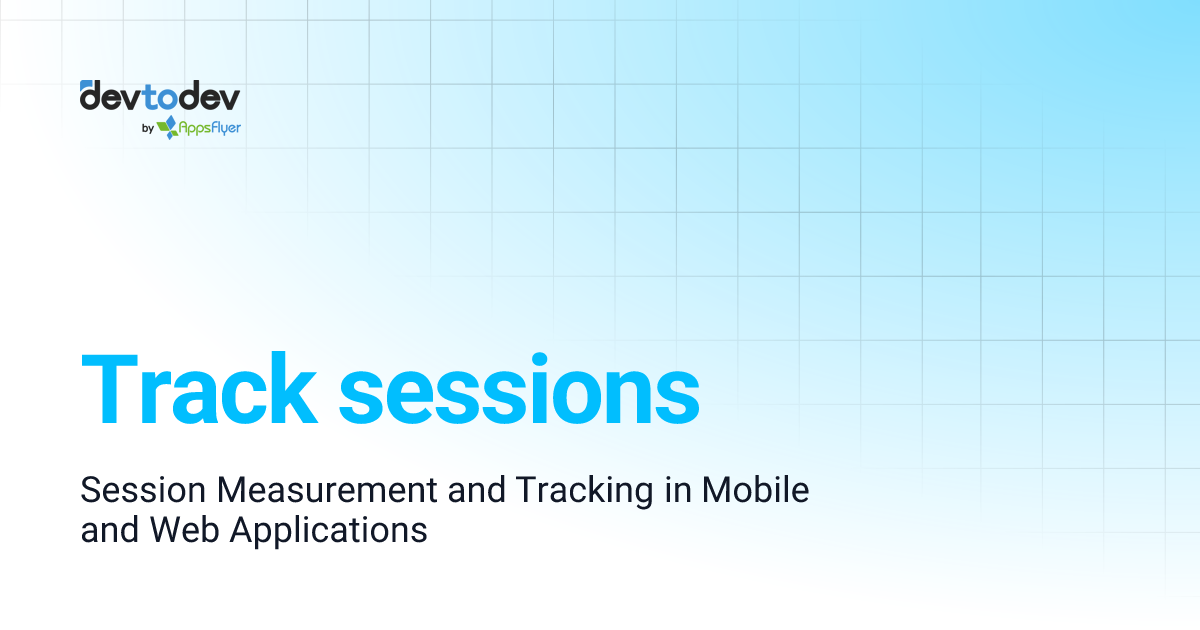 devtodev
by AppsFlyer

Track sessions

Session Measurement and Tracking in Mobile and Web Applications